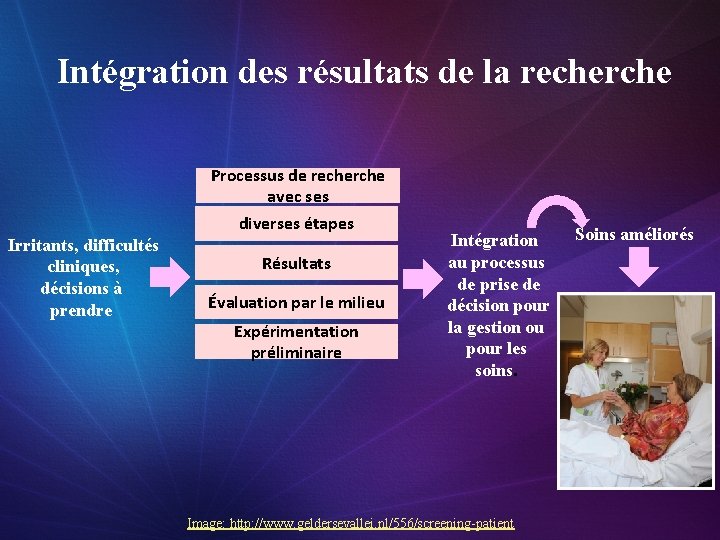 Intégration des résultats de la recherche

Irritants, difficultés cliniques, décisions à prendre

Processus de recherche avec ses

diverses étapes

Résultats

Évaluation par le milieu

Expérimentation préliminaire

Intégration au processus de prise de décision pour la gestion ou pour les soins.

Soins améliorés

Image: http://www.geldersevallei.nl/556/screening-patient